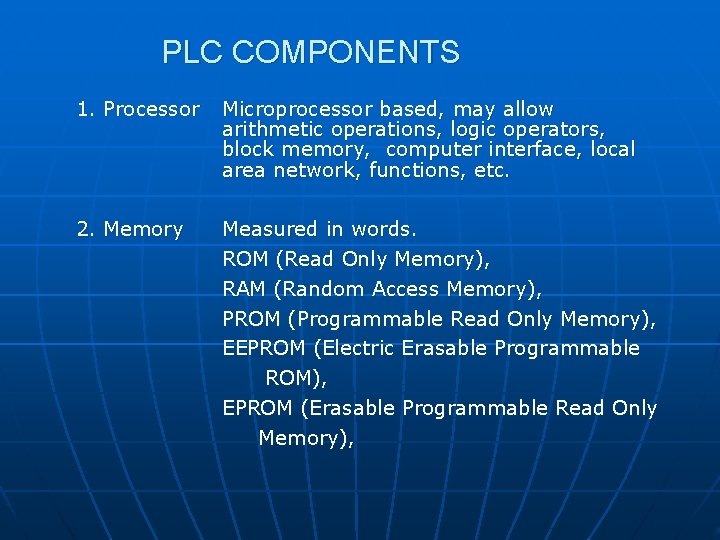 PLC COMPONENTS

1. Processor Microprocessor based, may allow arithmetic operations, logic operators, block memory, computer interface, local area network, functions, etc.

2. Memory Measured in words.
ROM (Read Only Memory),
RAM (Random Access Memory),
PROM (Programmable Read Only Memory),
EEPROM (Electric Erasable Programmable ROM),
EPROM (Erasable Programmable Read Only Memory),